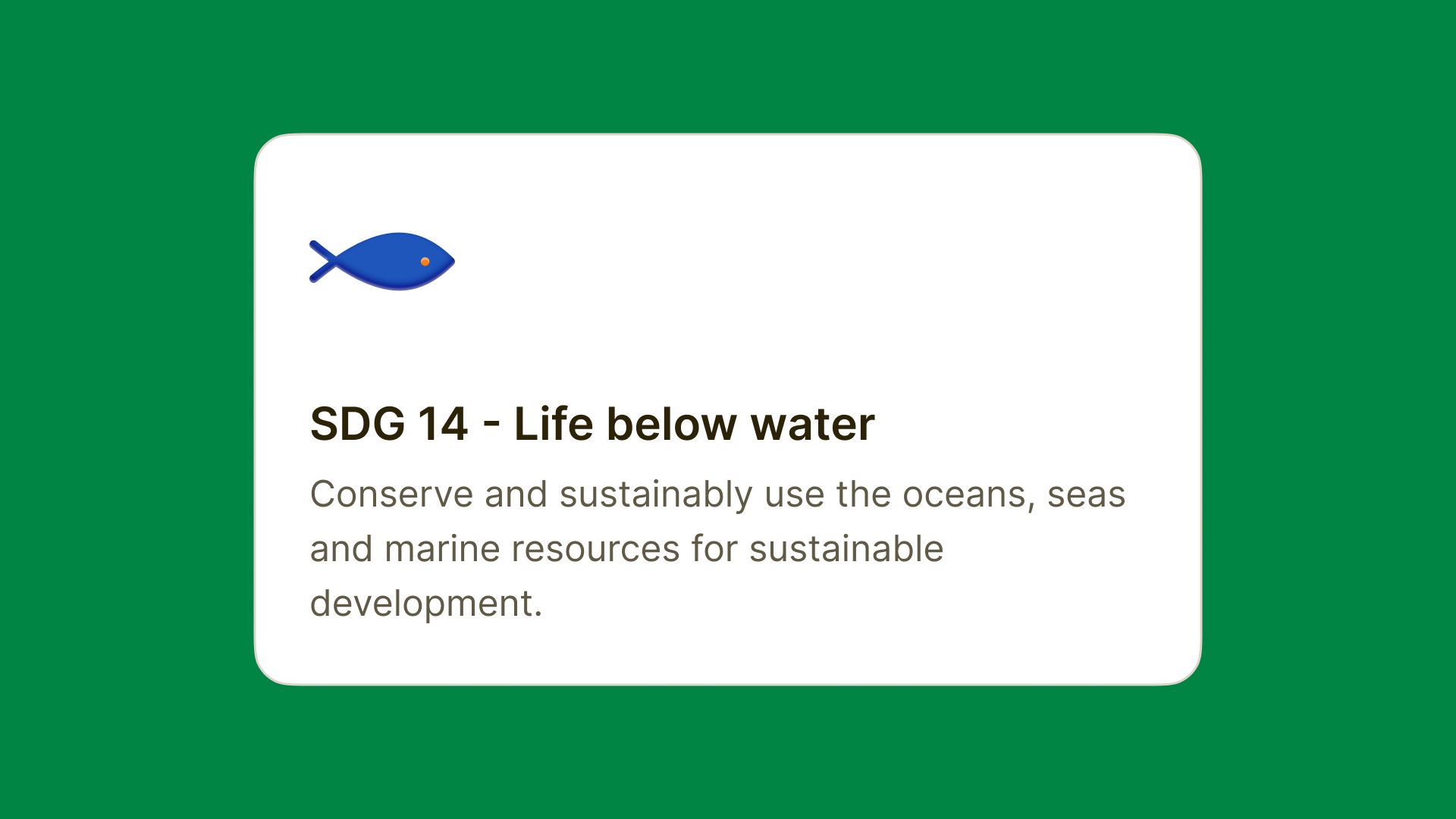 SDG 14 - Life below water

Conserve and sustainably use the oceans, seas and marine resources for sustainable development.